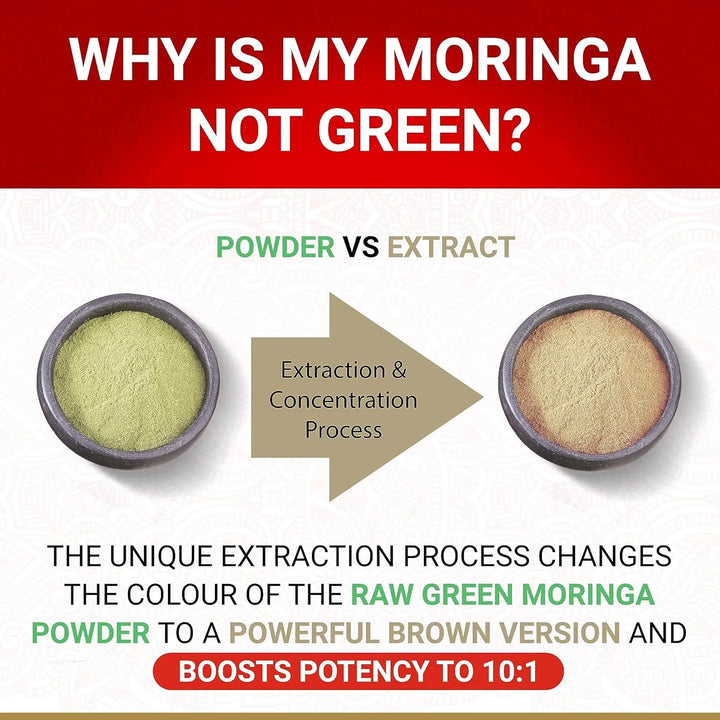 WHY IS MY MORINGA NOT GREEN?

POWDER VS EXTRACT

Extraction & Concentration Process

THE UNIQUE EXTRACTION PROCESS CHANGES THE COLOUR OF THE RAW GREEN MORINGA POWDER TO A POWERFUL BROWN VERSION AND

BOOSTS POTENCY TO 10:1